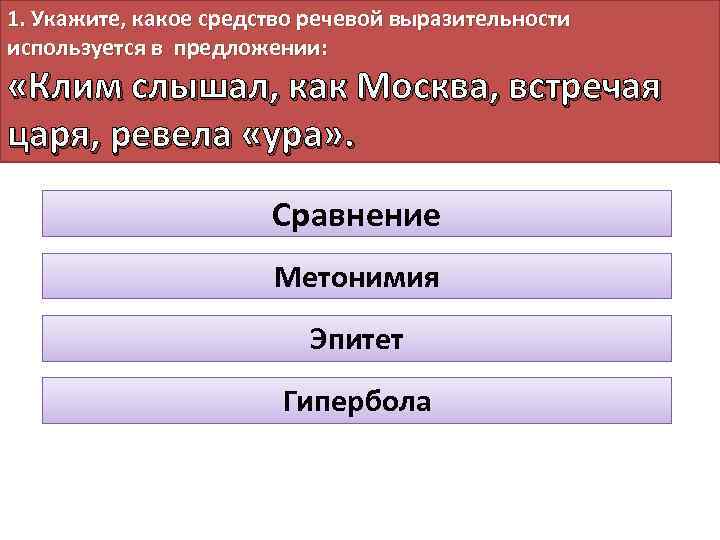 1. Укажите, какое средство речевой выразительности используется в предложении:
«Клим слышал, как Москва, встречая царя, ревела «ура».

Сравнение

Метонимия

Эпитет

Гипербола